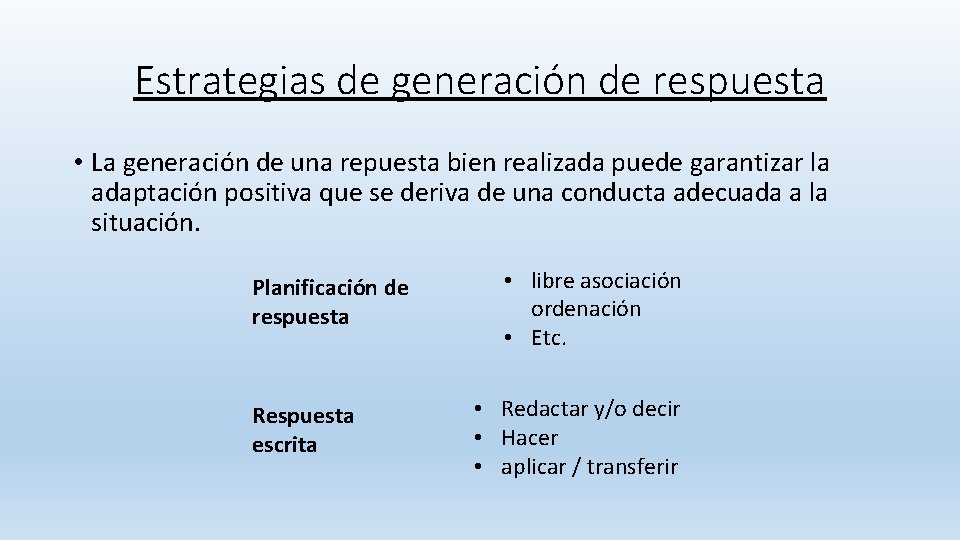 Estrategias de generación de respuesta

• La generación de una repuesta bien realizada puede garantizar la adaptación positiva que se deriva de una conducta adecuada a la situación.

Planificación de respuesta

• libre asociación ordenación
• Etc.

Respuesta escrita

• Redactar y/o decir
• Hacer
• aplicar / transferir